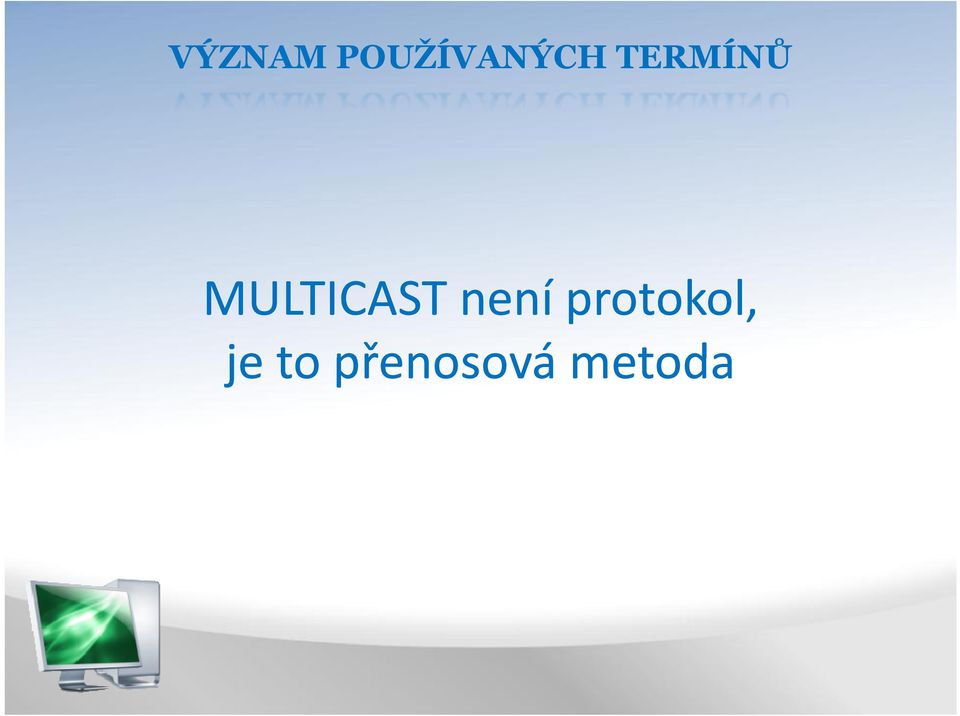 VÝZNAM POUŽÍVANÝCH TERMÍNŮ

MULTICAST není protokol, je to přenosová metoda